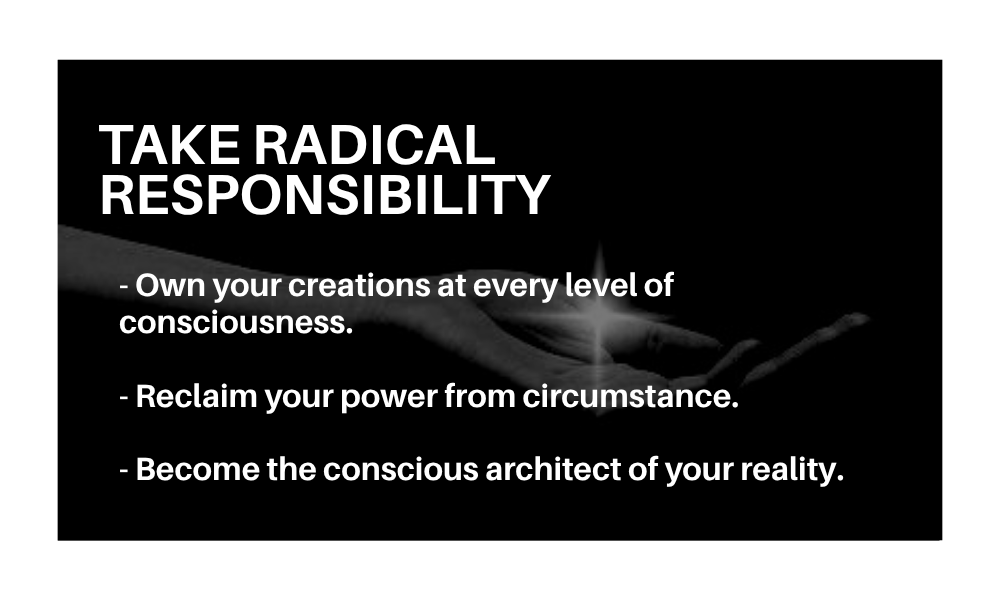 TAKE RADICAL RESPONSIBILITY

- Own your creations at every level of consciousness.

- Reclaim your power from circumstance.

- Become the conscious architect of your reality.